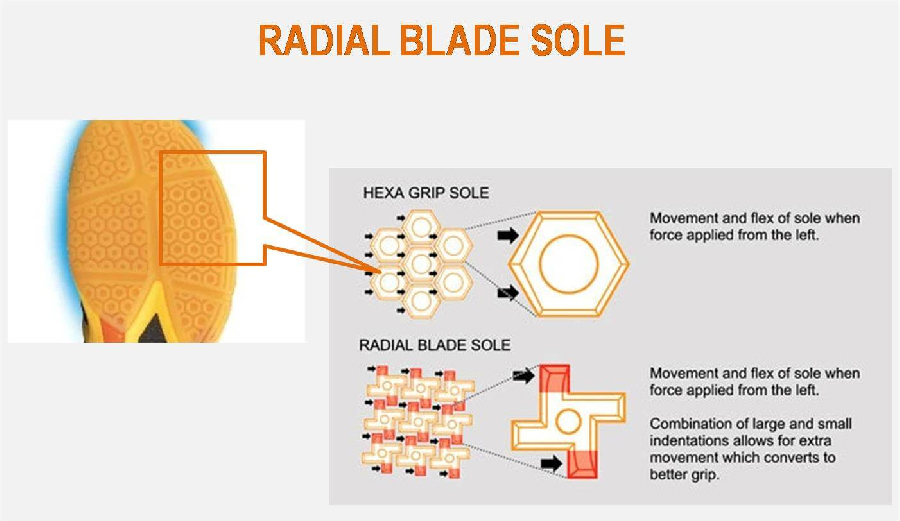 RADIAL BLADE SOLE

HEXA GRIP SOLE

Movement and flex of sole when force applied from the left.

RADIAL BLADE SOLE

Movement and flex of sole when force applied from the left.

Combination of large and small indentations allows for extra movement which converts to better grip.